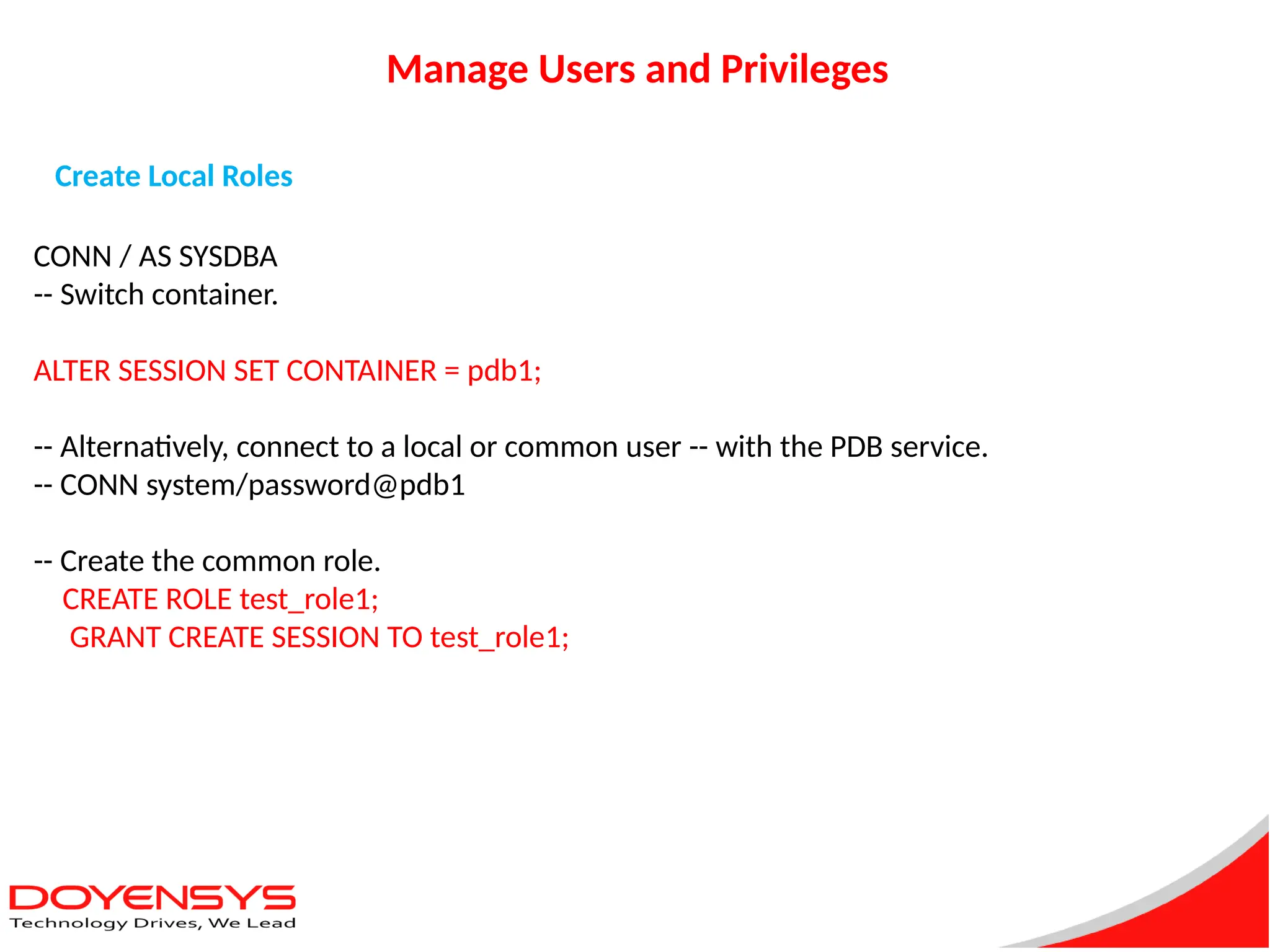 Manage Users and Privileges

Create Local Roles

CONN / AS SYSDBA
-- Switch container.

ALTER SESSION SET CONTAINER = pdb1;

-- Alternatively, connect to a local or common user -- with the PDB service.
-- CONN system/password@pdb1

-- Create the common role.
CREATE ROLE test_role1;
GRANT CREATE SESSION TO test_role1;

DOYENSYS
Technology Drives, We Lead